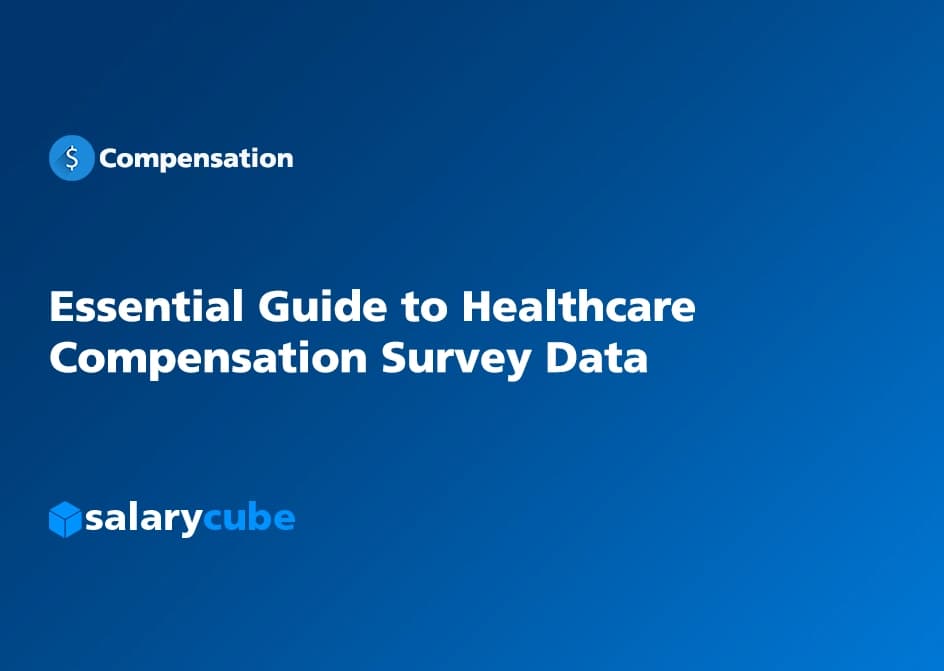 $ Compensation

Essential Guide to Healthcare Compensation Survey Data

salarycube